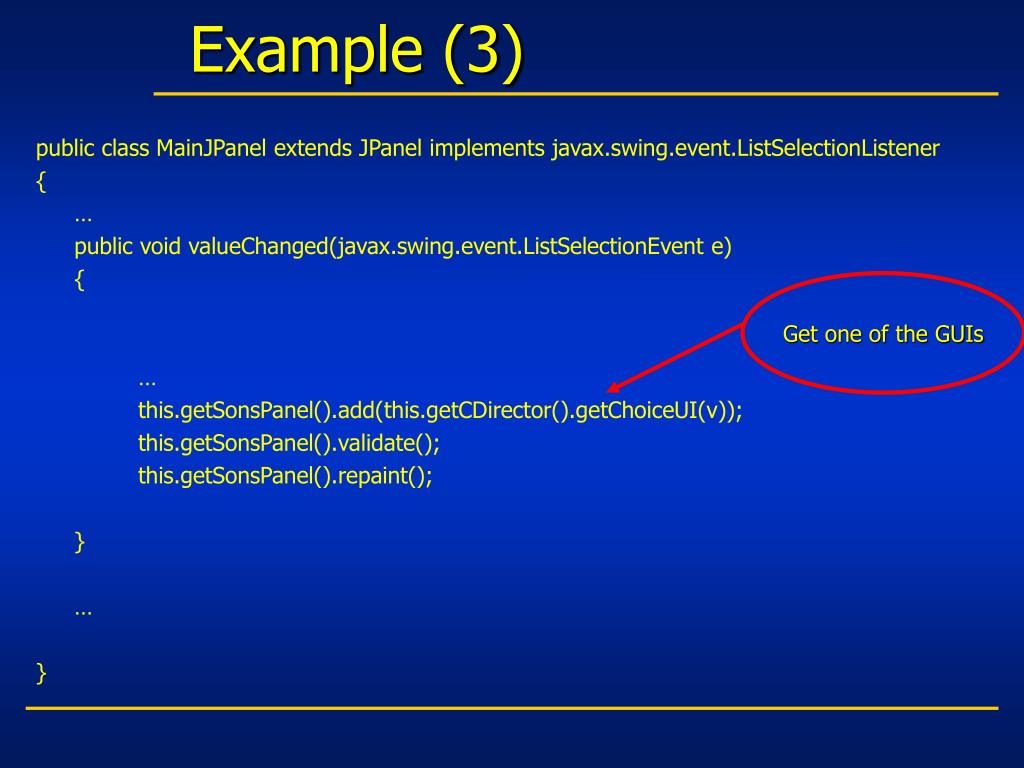 Example (3)

public class MainJPanel extends JPanel implements javax.swing.event.ListSelectionListener
{
…
public void valueChanged(javax.swing.event.ListSelectionEvent e)
{

Get one of the GUIs

…
this.getSonsPanel().add(this.getCDirector().getChoiceUI(v));
this.getSonsPanel().validate();
this.getSonsPanel().repaint();

}

…

}